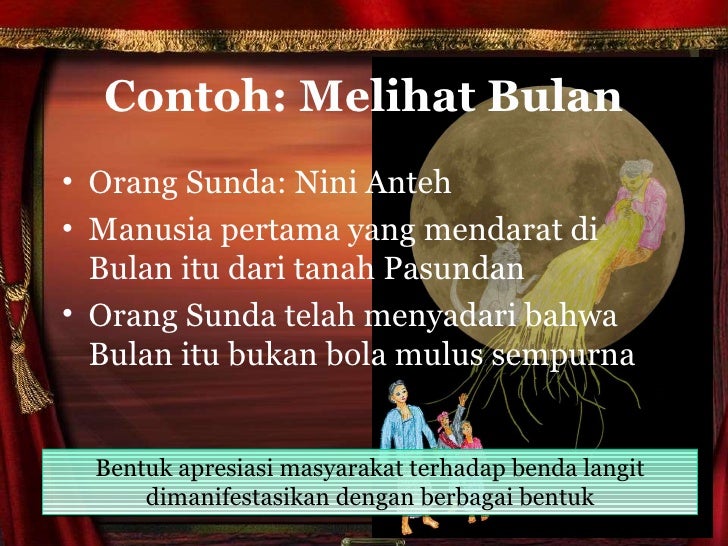 Contoh: Melihat Bulan

• Orang Sunda: Nini Anteh
• Manusia pertama yang mendarat di Bulan itu dari tanah Pasundan
• Orang Sunda telah menyadari bahwa Bulan itu bukan bola mulus sempurna

Bentuk apresiasi masyarakat terhadap benda langit dimanifestasikan dengan berbagai bentuk